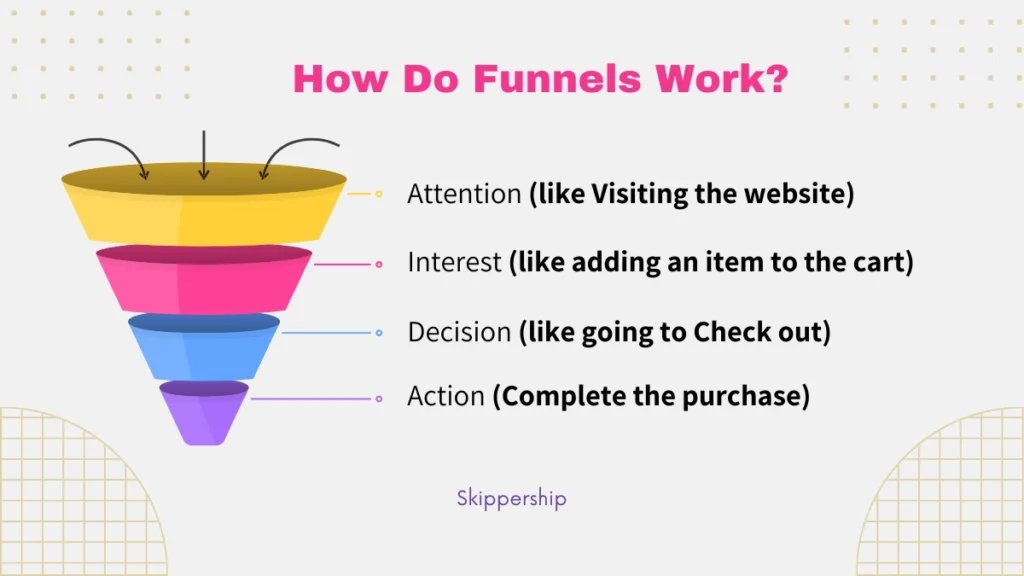 How Do Funnels Work?

Attention (like Visiting the website)

Interest (like adding an item to the cart)

Decision (like going to Check out)

Action (Complete the purchase)

Skippership